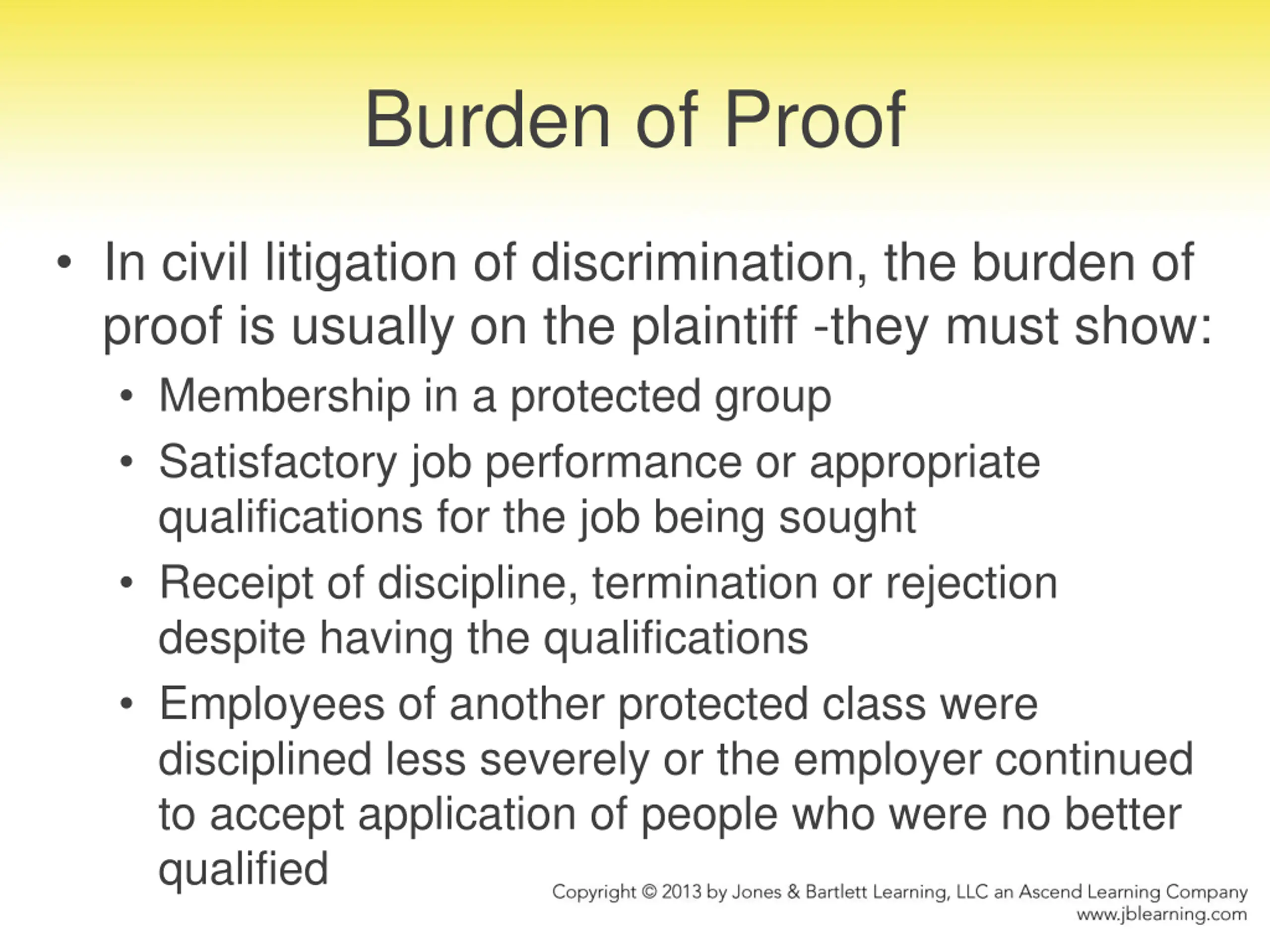 Burden of Proof

• In civil litigation of discrimination, the burden of proof is usually on the plaintiff -they must show:
  • Membership in a protected group
  • Satisfactory job performance or appropriate qualifications for the job being sought
  • Receipt of discipline, termination or rejection despite having the qualifications
  • Employees of another protected class were disciplined less severely or the employer continued to accept application of people who were no better qualified

Copyright © 2013 by Jones & Bartlett Learning, LLC an Ascend Learning Company
www.jblearning.com